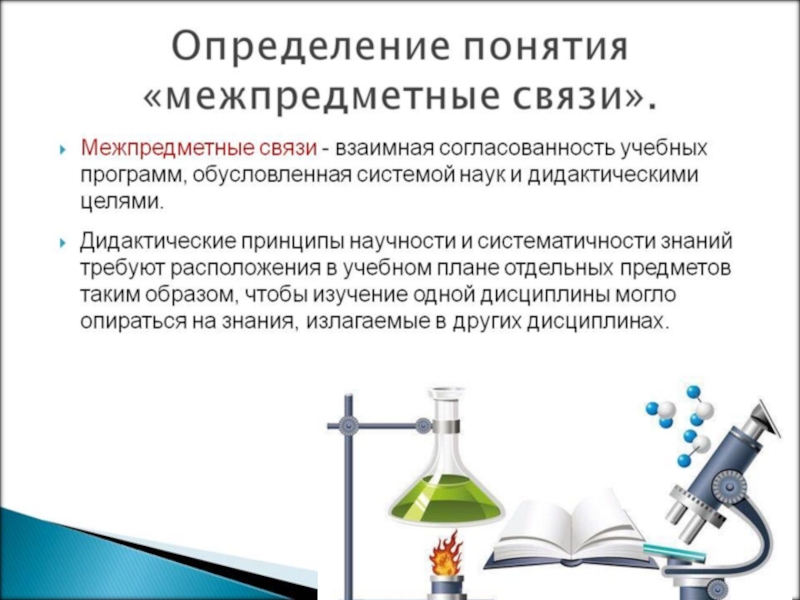 Определение понятия «межпредметные связи».

Межпредметные связи - взаимная согласованность учебных программ, обусловленная системой наук и дидактическими целями.

Дидактические принципы научности и систематичности знаний требуют расположения в учебном плане отдельных предметов таким образом, чтобы изучение одной дисциплины могло опираться на знания, излагаемые в других дисциплинах.